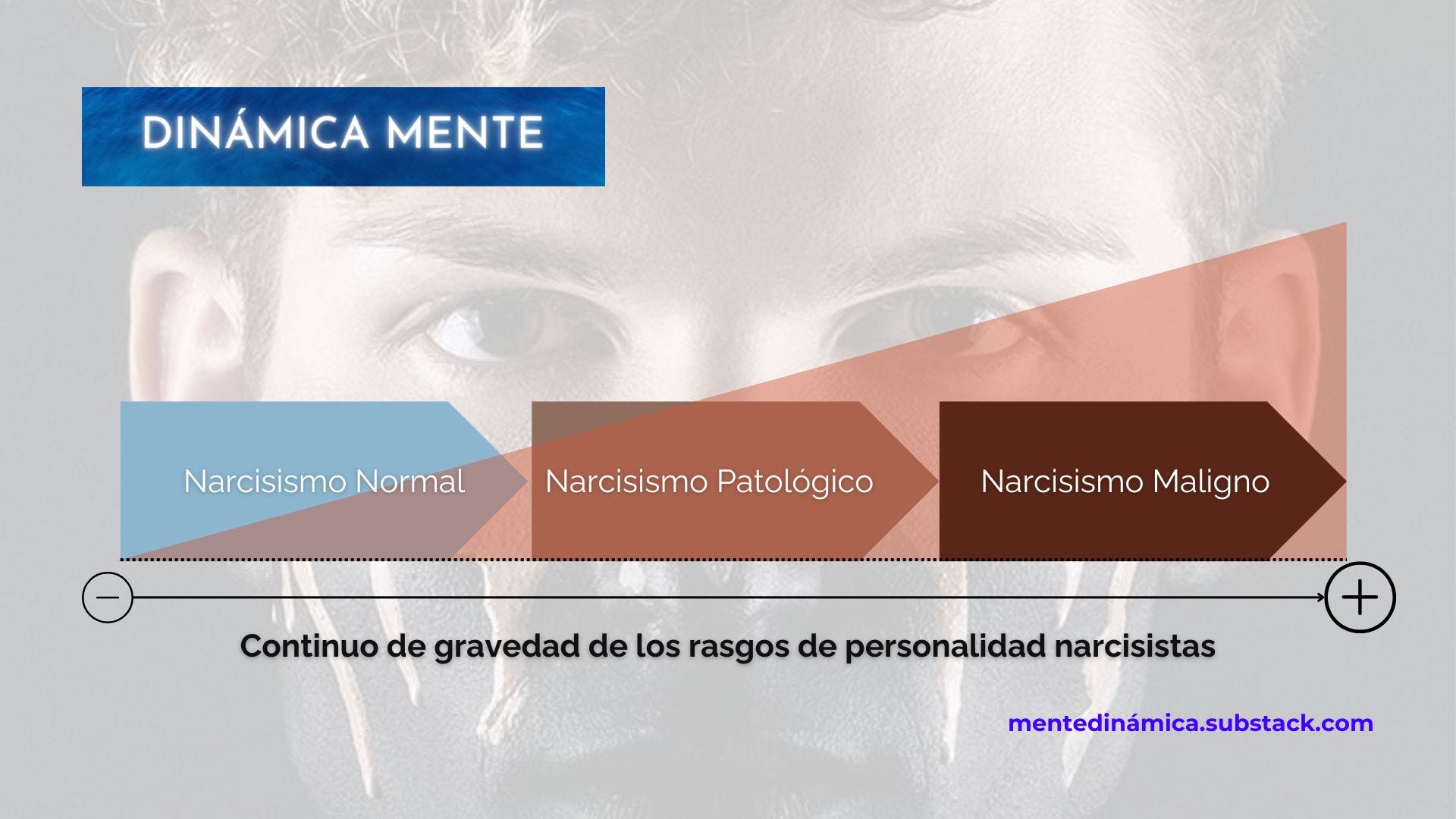 DINÁMICA MENTE

Narcisismo Normal

Narcisismo Patológico

Narcisismo Maligno

−

+

Continuo de gravedad de los rasgos de personalidad narcisistas

mentedinámica.substack.com